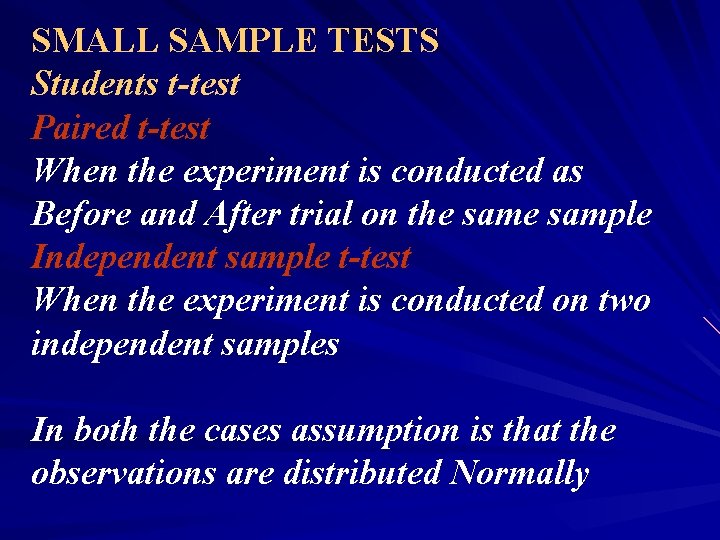 SMALL SAMPLE TESTS
Students t-test
Paired t-test
When the experiment is conducted as Before and After trial on the same sample
Independent sample t-test
When the experiment is conducted on two independent samples

In both the cases assumption is that the observations are distributed Normally